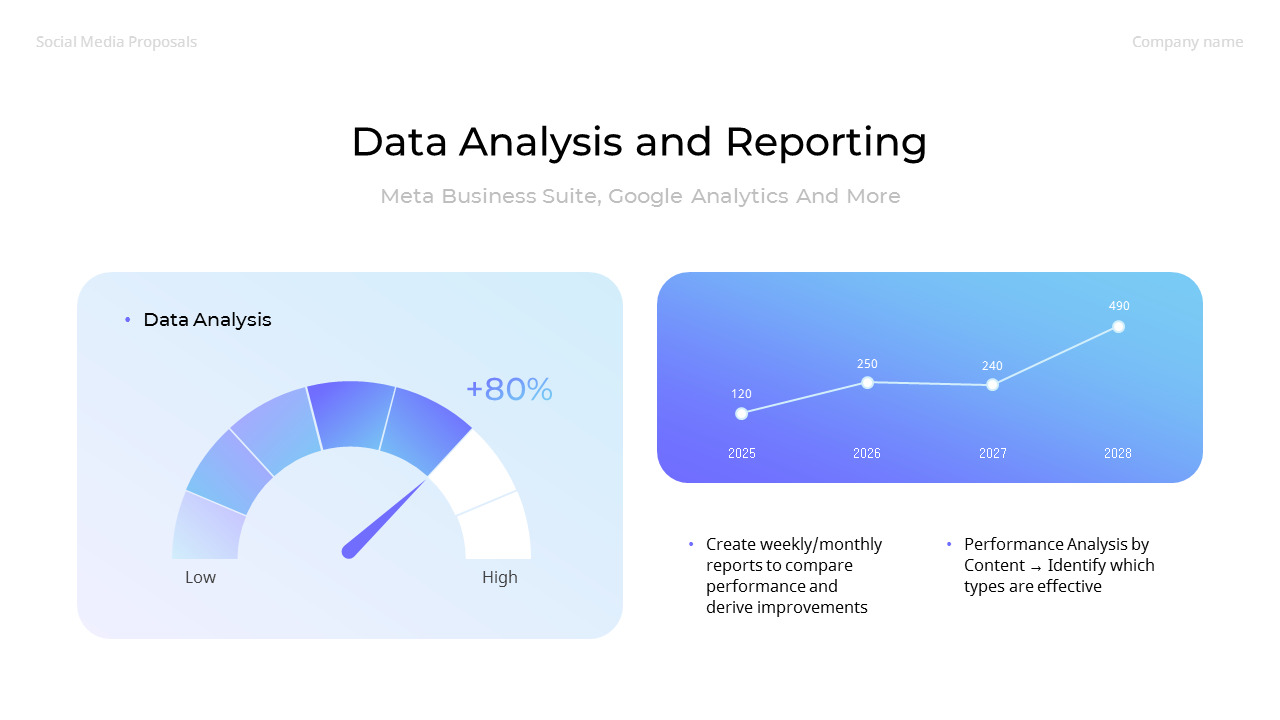 Social Media Proposals

Company name

Data Analysis and Reporting

Meta Business Suite, Google Analytics And More

• Data Analysis

+80%

Low

High

120

250

240

490

2025

2026

2027

2028

• Create weekly/monthly reports to compare performance and derive improvements

• Performance Analysis by Content → Identify which types are effective